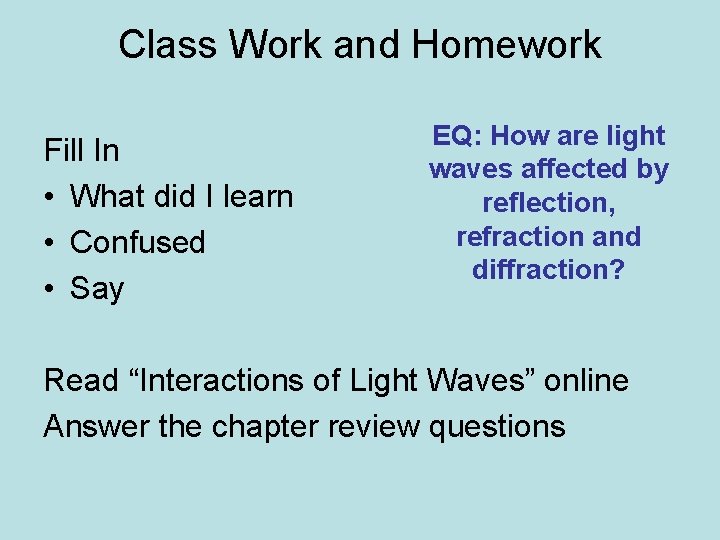 Class Work and Homework

Fill In
• What did I learn
• Confused
• Say

EQ: How are light waves affected by reflection, refraction and diffraction?

Read “Interactions of Light Waves” online
Answer the chapter review questions